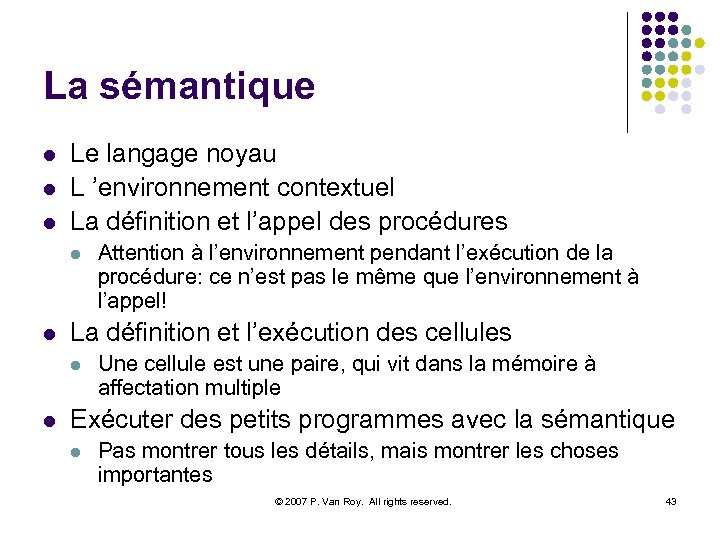 La sémantique

- Le langage noyau
- L ’environnement contextuel
- La définition et l’appel des procédures
  - Attention à l’environnement pendant l’exécution de la procédure: ce n’est pas le même que l’environnement à l’appel!
- La définition et l’exécution des cellules
  - Une cellule est une paire, qui vit dans la mémoire à affectation multiple
- Exécuter des petits programmes avec la sémantique
  - Pas montrer tous les détails, mais montrer les choses importantes

© 2007 P. Van Roy. All rights reserved.

43